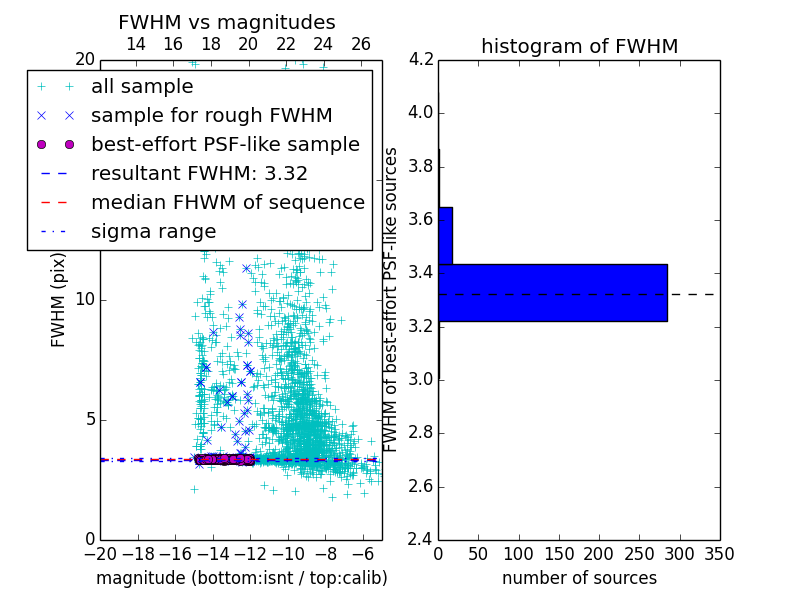 FWHM vs magnitudes

14 16 18 20 22 24 26

20

all sample
sample for rough FWHM
best-effort PSF-like sample
resultant FWHM: 3.32
median FHWM of sequence
sigma range

FWHM (pix)

10

5

0

−20 −18 −16 −14 −12 −10 −8 −6

magnitude (bottom:isnt / top:calib)

histogram of FWHM

4.2
4.0
3.8
3.6
3.4
3.2
3.0
2.8
2.6
2.4

FWHM of best-effort PSF-like sources

0 50 100 150 200 250 300 350

number of sources